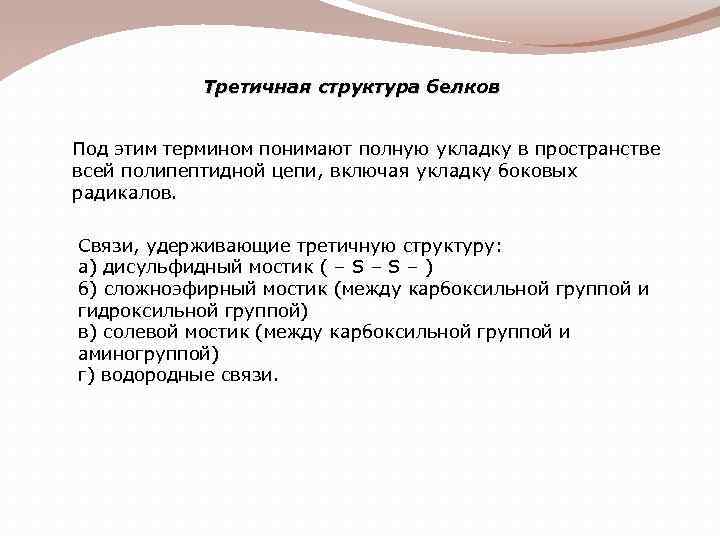 Третичная структура белков

Под этим термином понимают полную укладку в пространстве всей полипептидной цепи, включая укладку боковых радикалов.

Связи, удерживающие третичную структуру:
а) дисульфидный мостик ( – S – S – )
б) сложноэфирный мостик (между карбоксильной группой и гидроксильной группой)
в) солевой мостик (между карбоксильной группой и аминогруппой)
г) водородные связи.